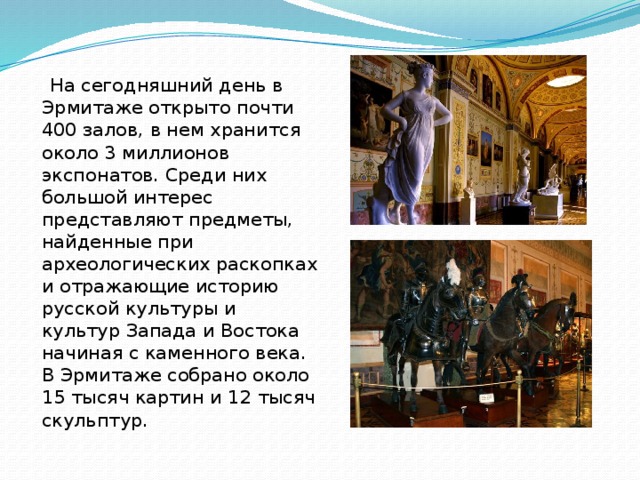 На сегодняшний день в Эрмитаже открыто почти 400 залов, в нем хранится около 3 миллионов экспонатов. Среди них большой интерес представляют предметы, найденные при археологических раскопках и отражающие историю русской культуры и культур Запада и Востока начиная с каменного века. В Эрмитаже собрано около 15 тысяч картин и 12 тысяч скульптур.